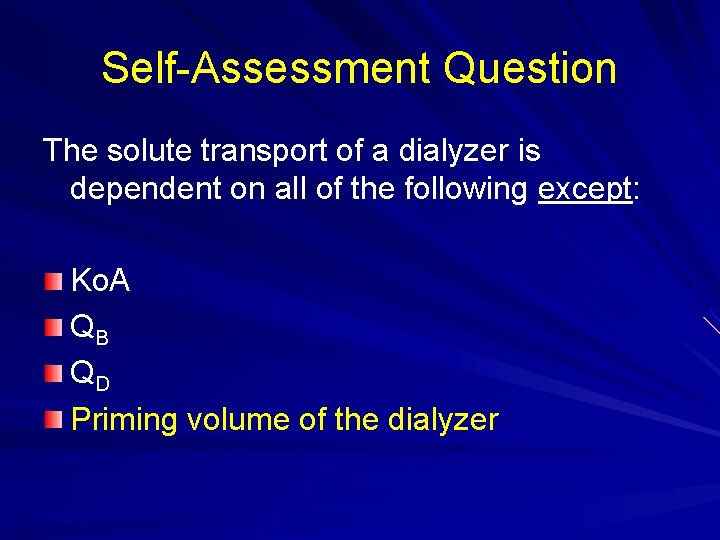 Self-Assessment Question

The solute transport of a dialyzer is dependent on all of the following except:

KoA
$Q_B$
$Q_D$
Priming volume of the dialyzer